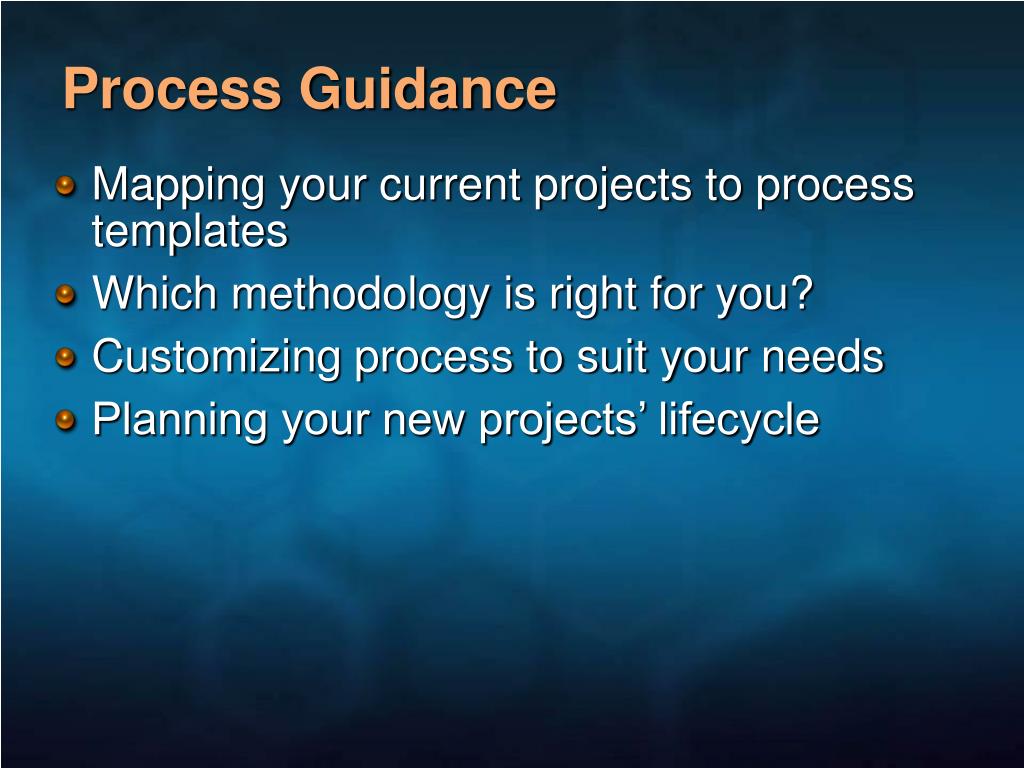 Process Guidance

Mapping your current projects to process templates

Which methodology is right for you?

Customizing process to suit your needs

Planning your new projects’ lifecycle